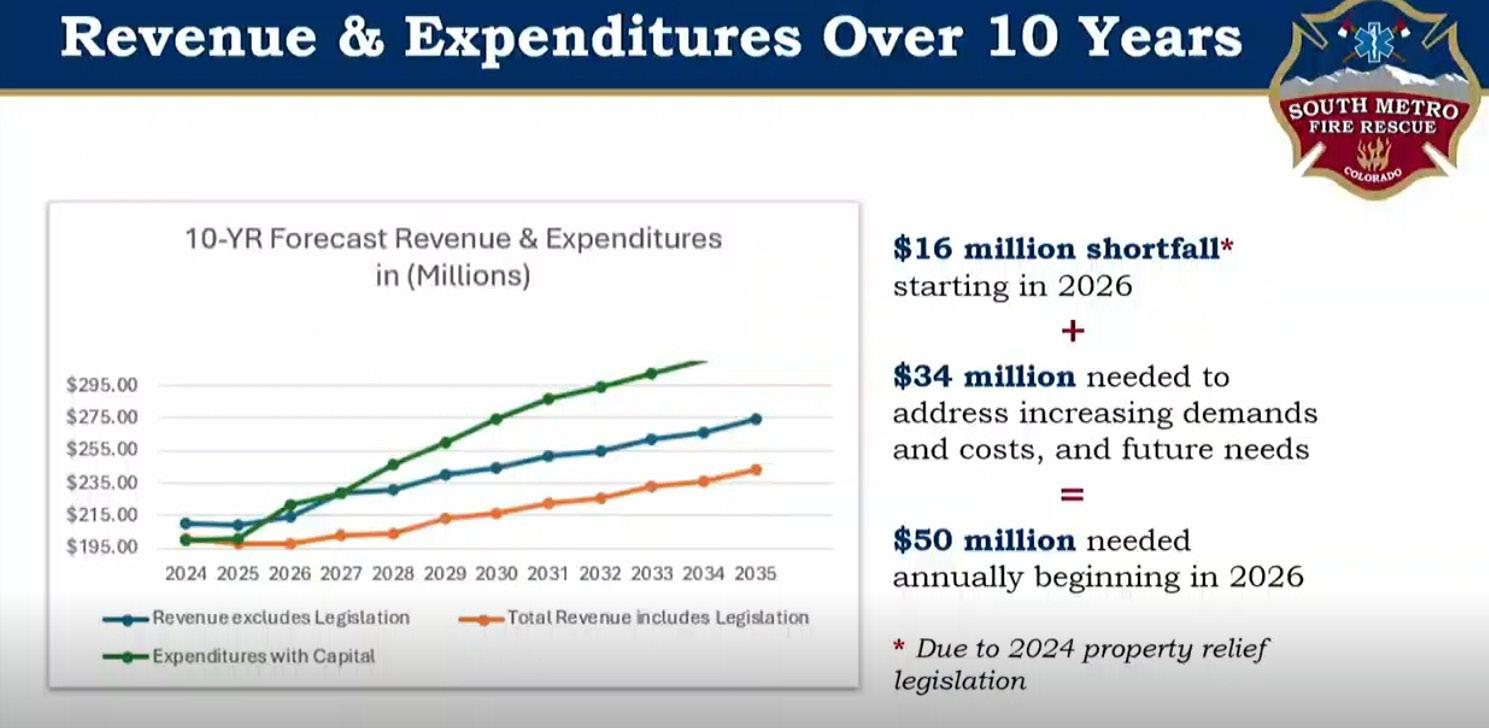 Revenue & Expenditures Over 10 Years

SOUTH METRO
FIRE RESCUE
COLORADO

10-YR Forecast Revenue & Expenditures in (Millions)

$295.00
$275.00
$255.00
$235.00
$215.00
$195.00

2024 2025 2026 2027 2028 2029 2030 2031 2032 2033 2034 2035

Revenue excludes Legislation
Total Revenue includes Legislation
Expenditures with Capital

$16 million shortfall* starting in 2026

+

$34 million needed to address increasing demands and costs, and future needs

=

$50 million needed annually beginning in 2026

* Due to 2024 property relief legislation